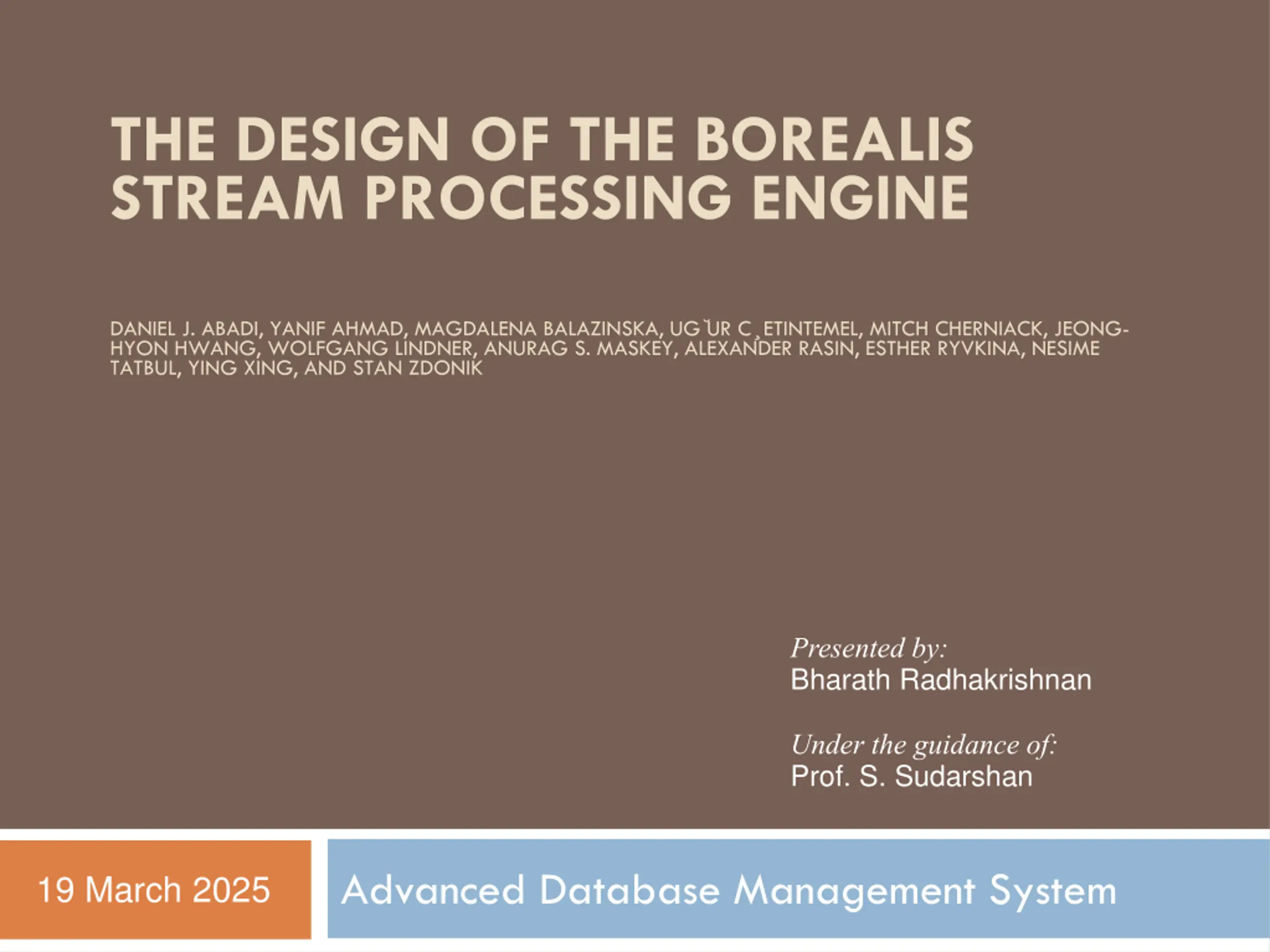 THE DESIGN OF THE BOREALIS STREAM PROCESSING ENGINE

DANIEL J. ABADI, YANIF AHMAD, MAGDALENA BALAZINSKA, UG ̆UR C ̧ETINTEMEL, MITCH CHERNIACK, JEONG-HYON HWANG, WOLFGANG LINDNER, ANURAG S. MASKEY, ALEXANDER RASIN, ESTHER RYVKINA, NESIME TATBUL, YING XING, AND STAN ZDONIK

Presented by:
Bharath Radhakrishnan

Under the guidance of:
Prof. S. Sudarshan

19 March 2025

Advanced Database Management System